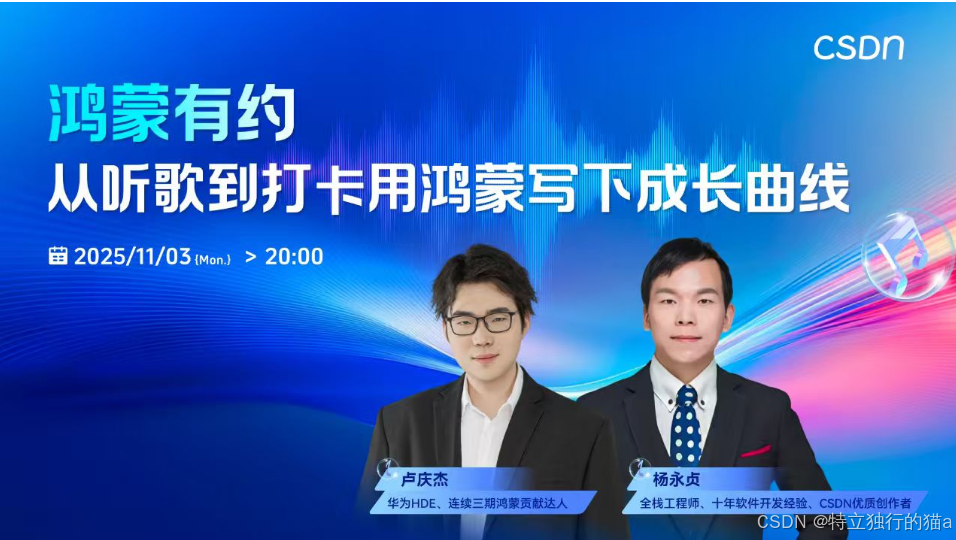 CSDN

鸿蒙有约

从听歌到打卡用鸿蒙写下成长曲线

2025/11/03 (Mon.) > 20:00

卢庆杰
华为HDE、连续三期鸿蒙贡献达人

杨永贞
全栈工程师、十年软件开发经验、CSDN优质创作者

CSDN @特立独行的猫a